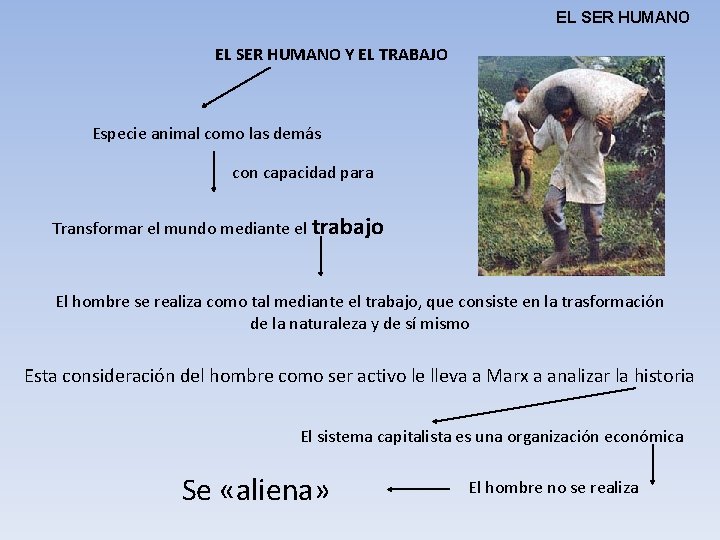 EL SER HUMANO

EL SER HUMANO Y EL TRABAJO

Especie animal como las demás

con capacidad para

Transformar el mundo mediante el trabajo

El hombre se realiza como tal mediante el trabajo, que consiste en la trasformación de la naturaleza y de sí mismo

Esta consideración del hombre como ser activo le lleva a Marx a analizar la historia

El sistema capitalista es una organización económica

El hombre no se realiza

Se «aliena»